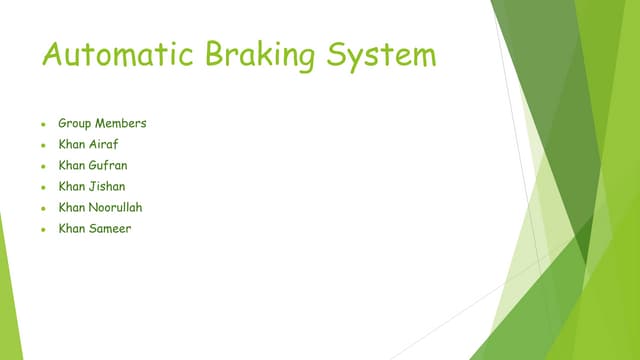 Automatic Braking System

- Group Members
- Khan Airaf
- Khan Gufran
- Khan Jishan
- Khan Noorullah
- Khan Sameer